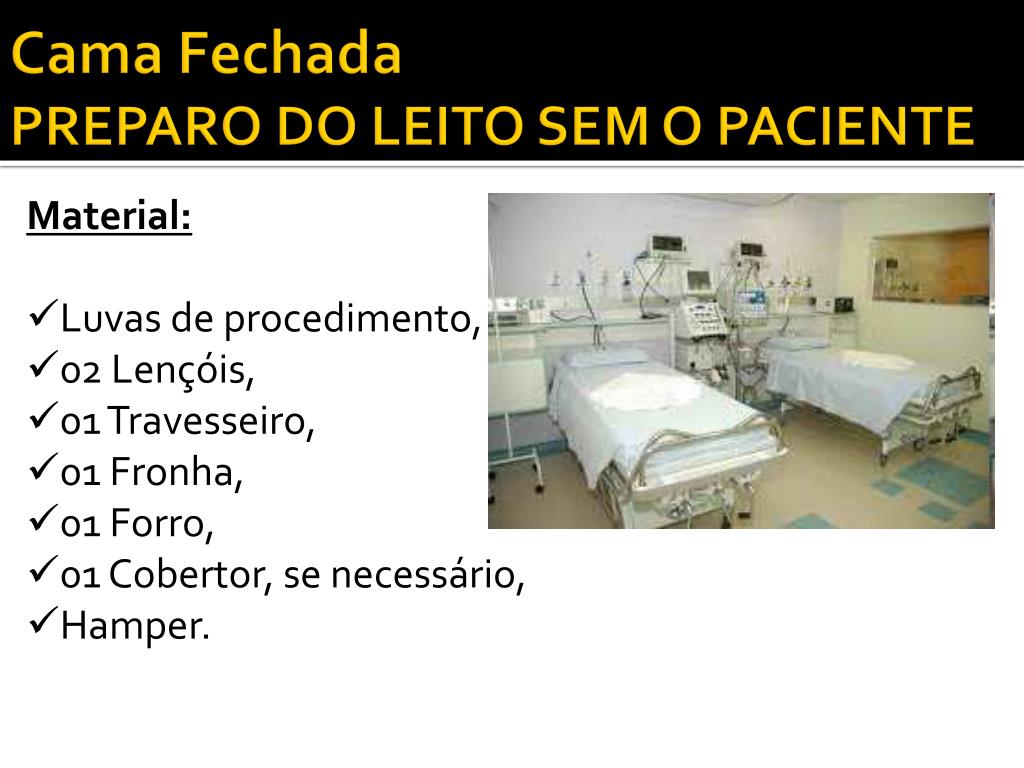 Cama Fechada
PREPARO DO LEITO SEM O PACIENTE

Material:

✓Luvas de procedimento,
✓02 Lençóis,
✓01 Travesseiro,
✓01 Fronha,
✓01 Forro,
✓01 Cobertor, se necessário,
✓Hamper.